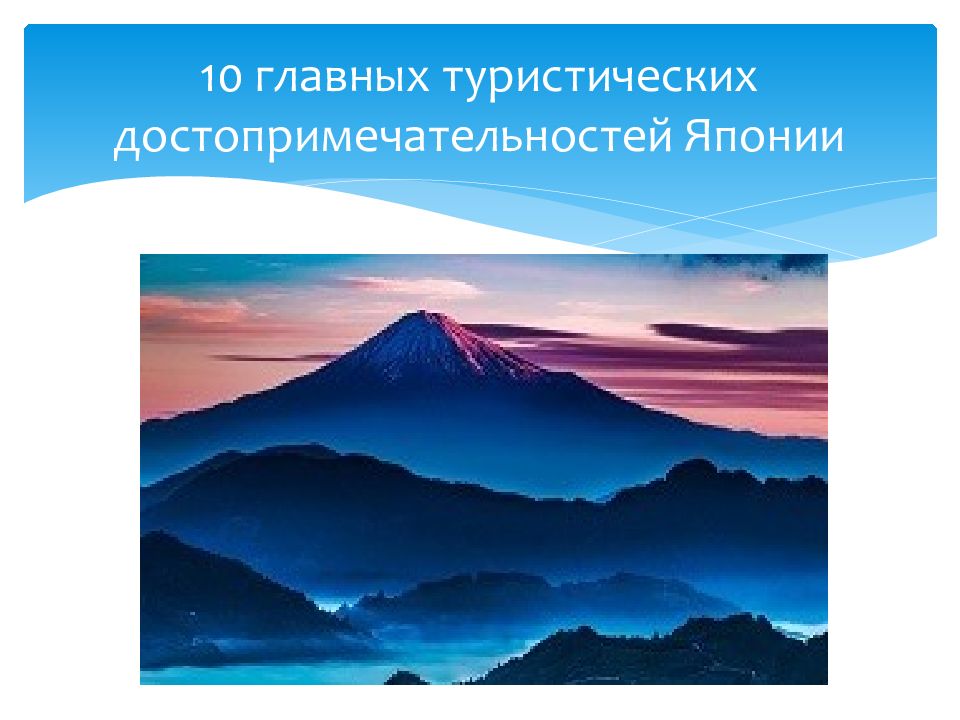 10 главных туристических достопримечательностей Японии